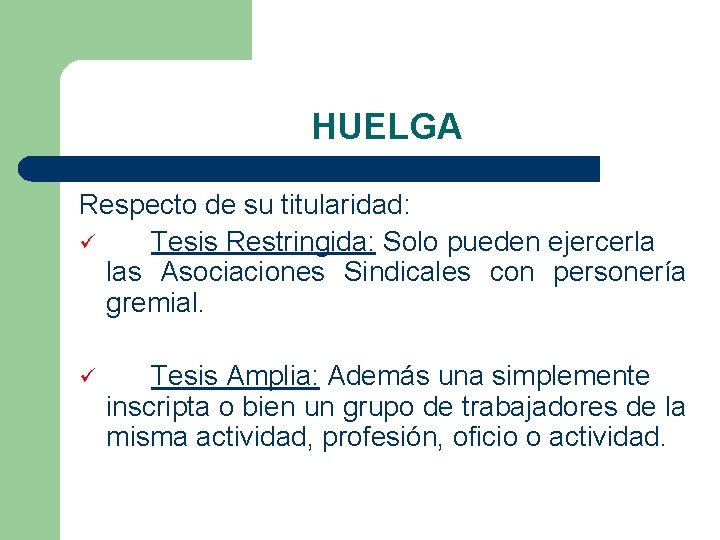 HUELGA

Respecto de su titularidad:

✓ Tesis Restringida: Solo pueden ejercerla las Asociaciones Sindicales con personería gremial.

✓ Tesis Amplia: Además una simplemente inscripta o bien un grupo de trabajadores de la misma actividad, profesión, oficio o actividad.